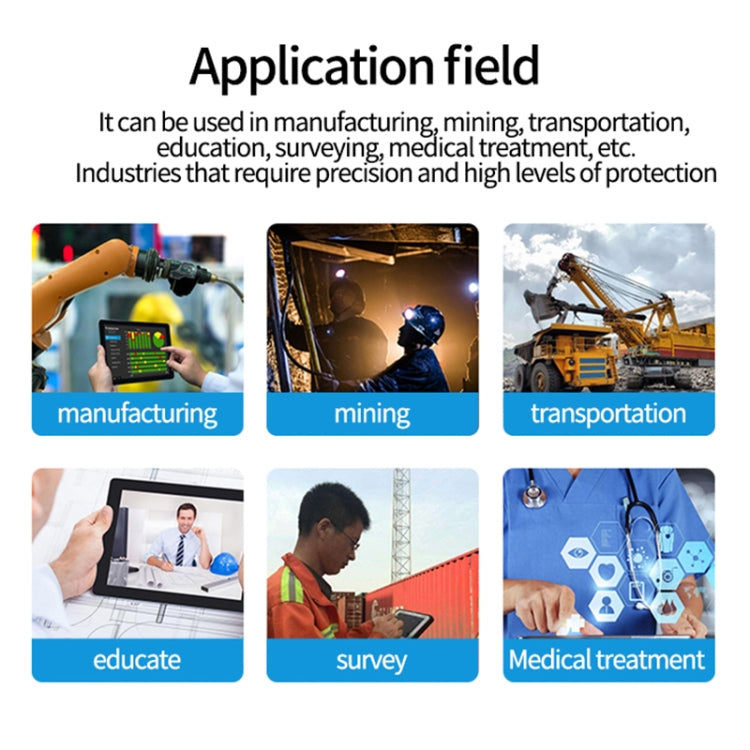 Application field

It can be used in manufacturing, mining, transportation, education, surveying, medical treatment, etc. Industries that require precision and high levels of protection

manufacturing

mining

transportation

educate

survey

Medical treatment